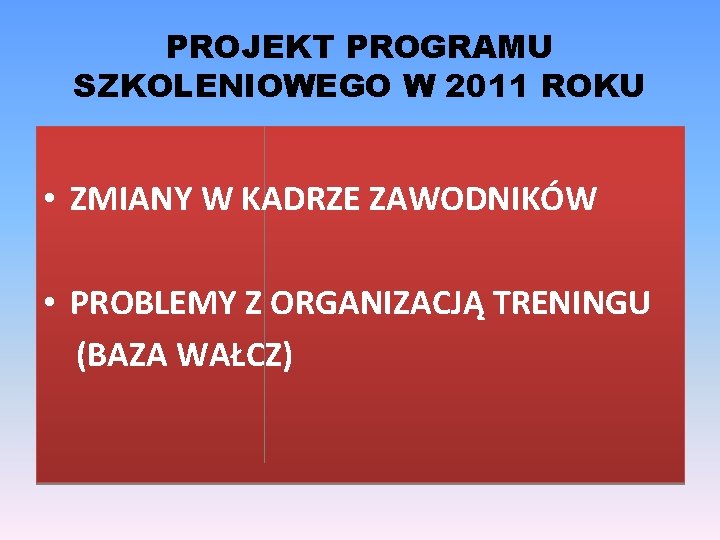 PROJEKT PROGRAMU SZKOLENIOWEGO W 2011 ROKU

• ZMIANY W KADRZE ZAWODNIKÓW

• PROBLEMY Z ORGANIZACJĄ TRENINGU (BAZA WAŁCZ)